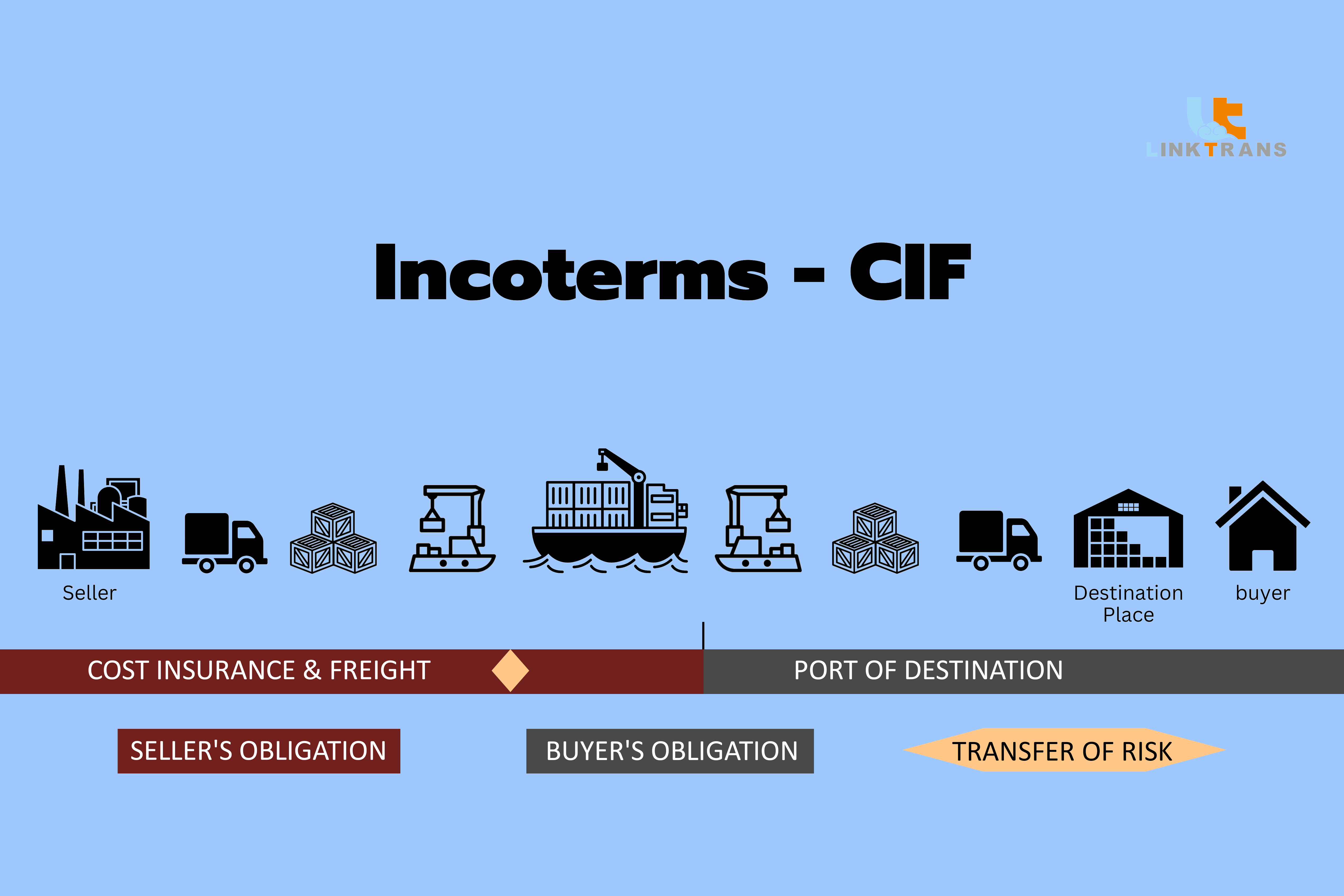 LINKTRANS

Incoterms - CIF

Seller

Destination Place

buyer

COST INSURANCE & FREIGHT

PORT OF DESTINATION

SELLER'S OBLIGATION

BUYER'S OBLIGATION

TRANSFER OF RISK